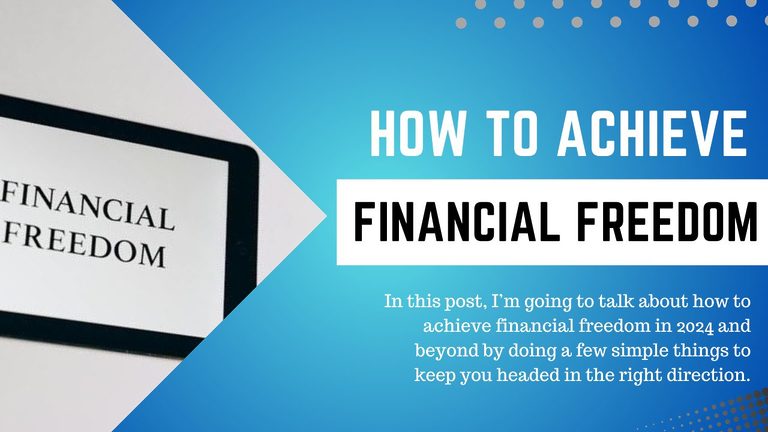 FINANCIAL FREEDOM

HOW TO ACHIEVE

FINANCIAL FREEDOM

In this post, I'm going to talk about how to achieve financial freedom in 2024 and beyond by doing a few simple things to keep you headed in the right direction.